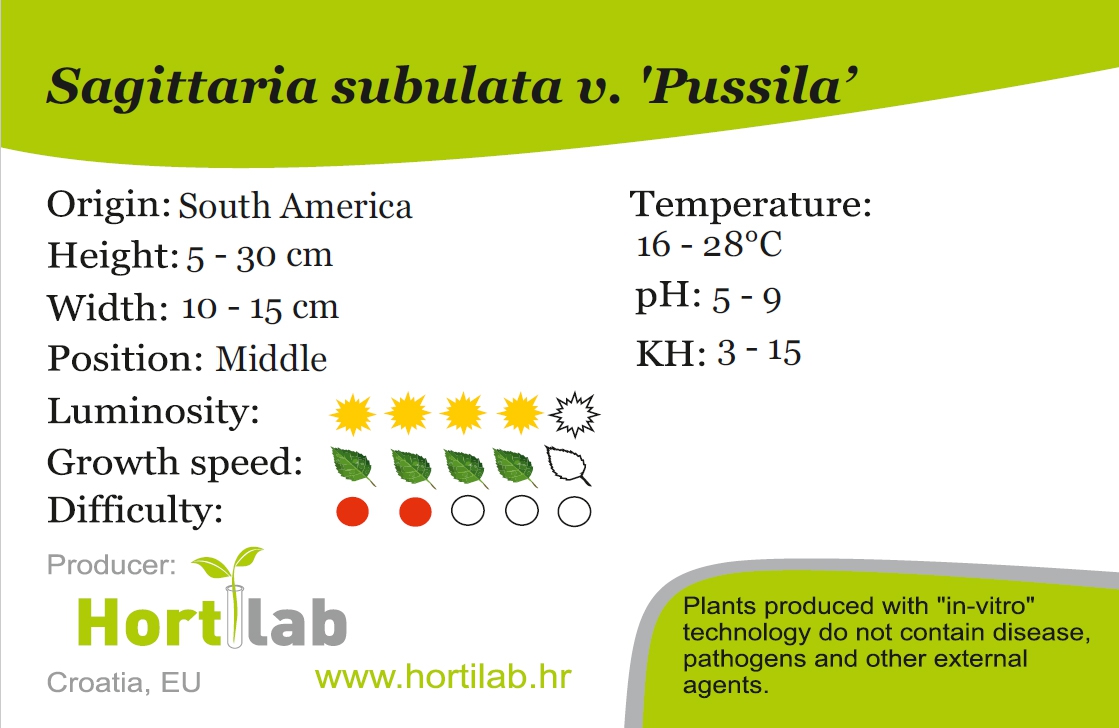 Sagittaria subulata v. 'Pussila'

Origin: South America
Height: 5 - 30 cm
Width: 10 - 15 cm
Position: Middle
Luminosity:
Growth speed:
Difficulty:

Temperature:
16 - 28°C
pH: 5 - 9
KH: 3 - 15

Producer:
Hortilab
Croatia, EU

www.hortilab.hr

Plants produced with "in-vitro" technology do not contain disease, pathogens and other external agents.